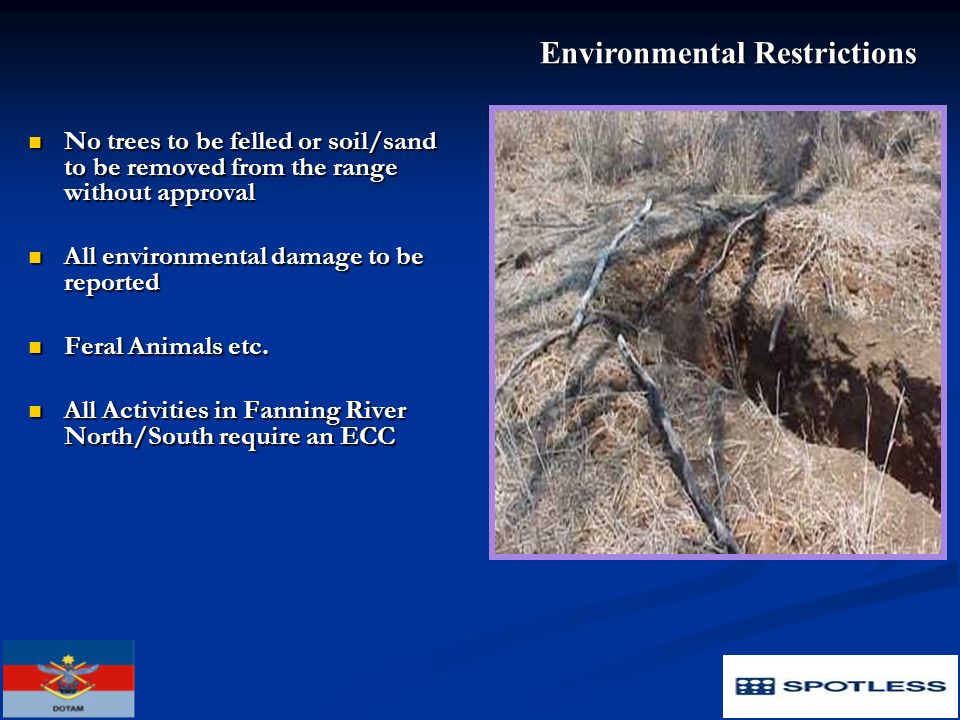 Environmental Restrictions

- No trees to be felled or soil/sand to be removed from the range without approval
- All environmental damage to be reported
- Feral Animals etc.
- All Activities in Fanning River North/South require an ECC

DOTAM

SPOTLESS